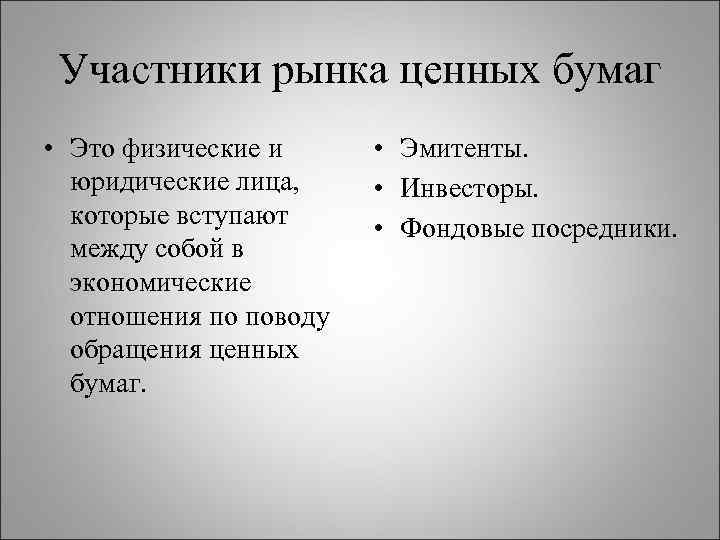 Участники рынка ценных бумаг

• Это физические и юридические лица, которые вступают между собой в экономические отношения по поводу обращения ценных бумаг.

• Эмитенты.
• Инвесторы.
• Фондовые посредники.